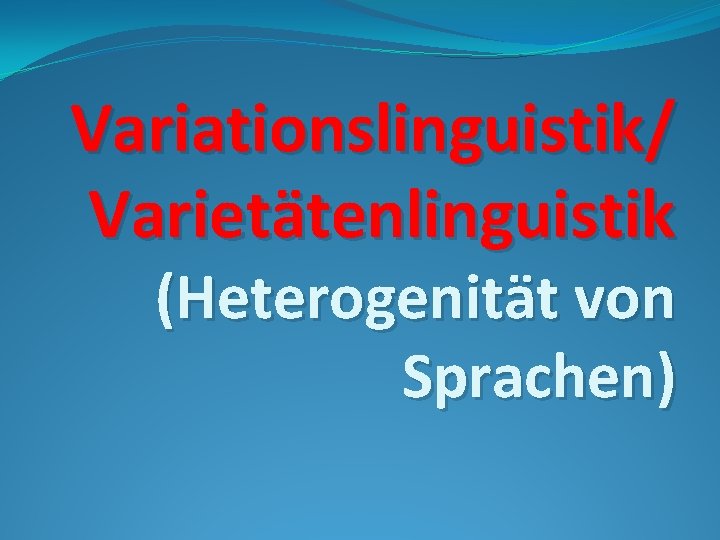 Variationslinguistik/ Varietätenlinguistik (Heterogenität von Sprachen)